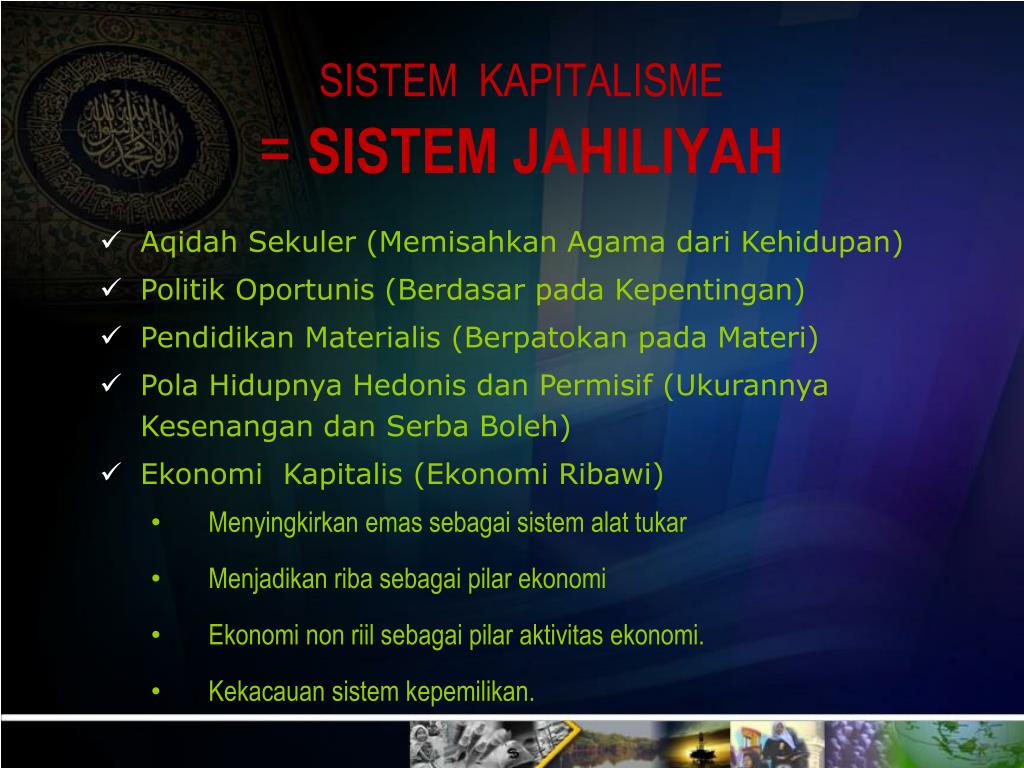 SISTEM KAPITALISME
= SISTEM JAHILIYAH

✓ Aqidah Sekuler (Memisahkan Agama dari Kehidupan)
✓ Politik Oportunis (Berdasar pada Kepentingan)
✓ Pendidikan Materialis (Berpatokan pada Materi)
✓ Pola Hidupnya Hedonis dan Permisif (Ukurannya Kesenangan dan Serba Boleh)
✓ Ekonomi Kapitalis (Ekonomi Ribawi)
• Menyingkirkan emas sebagai sistem alat tukar
• Menjadikan riba sebagai pilar ekonomi
• Ekonomi non riil sebagai pilar aktivitas ekonomi.
• Kekacauan sistem kepemilikan.